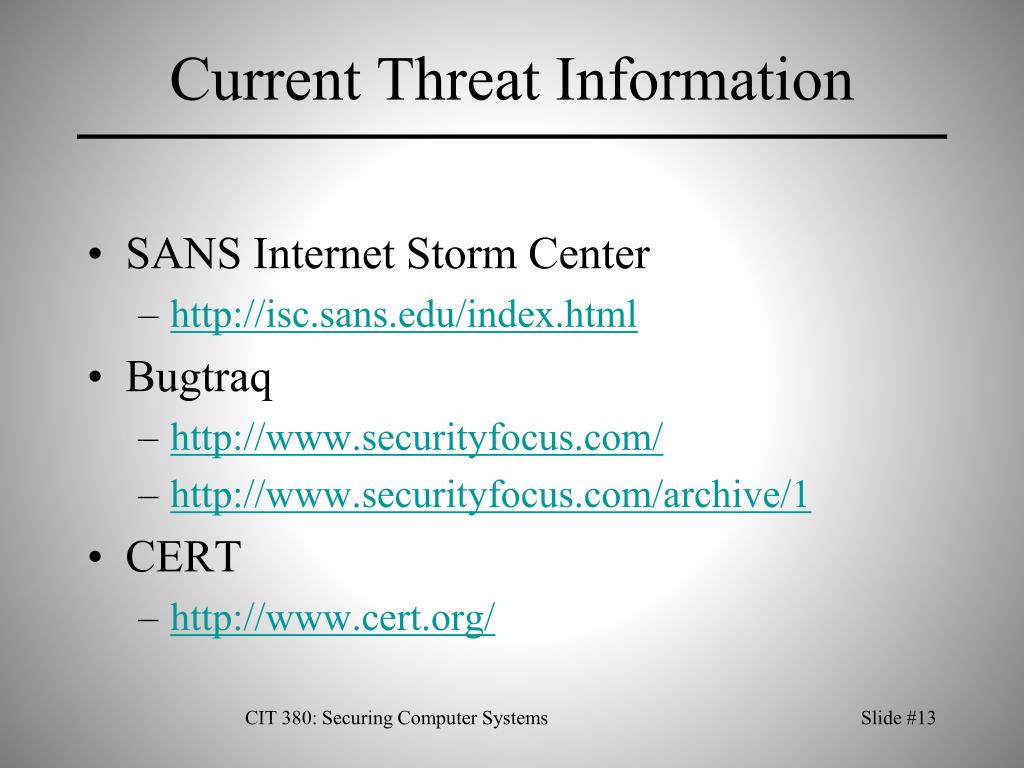 Current Threat Information

• SANS Internet Storm Center
– http://isc.sans.edu/index.html
• Bugtraq
– http://www.securityfocus.com/
– http://www.securityfocus.com/archive/1
• CERT
– http://www.cert.org/

CIT 380: Securing Computer Systems

Slide #13